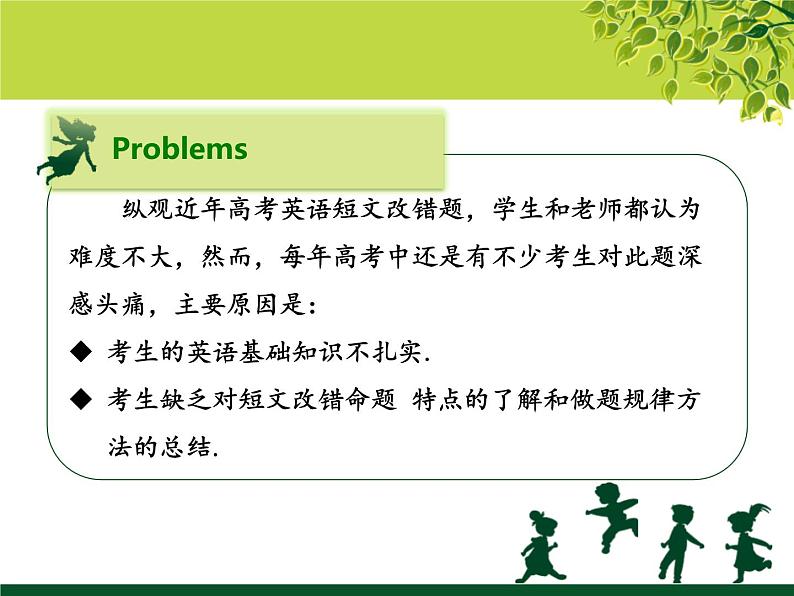 Problems

纵观近年高考英语短文改错题，学生和老师都认为难度不大，然而，每年高考中还是有不少考生对此题深感头痛，主要原因是：

◆ 考生的英语基础知识不扎实.

◆ 考生缺乏对短文改错命题 特点的了解和做题规律方法的总结.